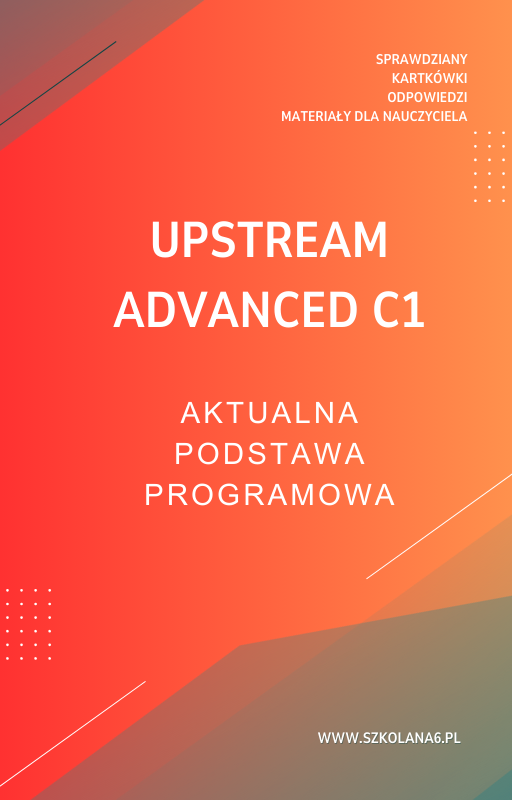 SPRAWDZIANY
KARTKÓWKI
ODPOWIEDZI
MATERIAŁY DLA NAUCZYCIELA

UPSTREAM
ADVANCED C1

AKTUALNA
PODSTAWA
PROGRAMOWA

WWW.SZKOLANA6.PL